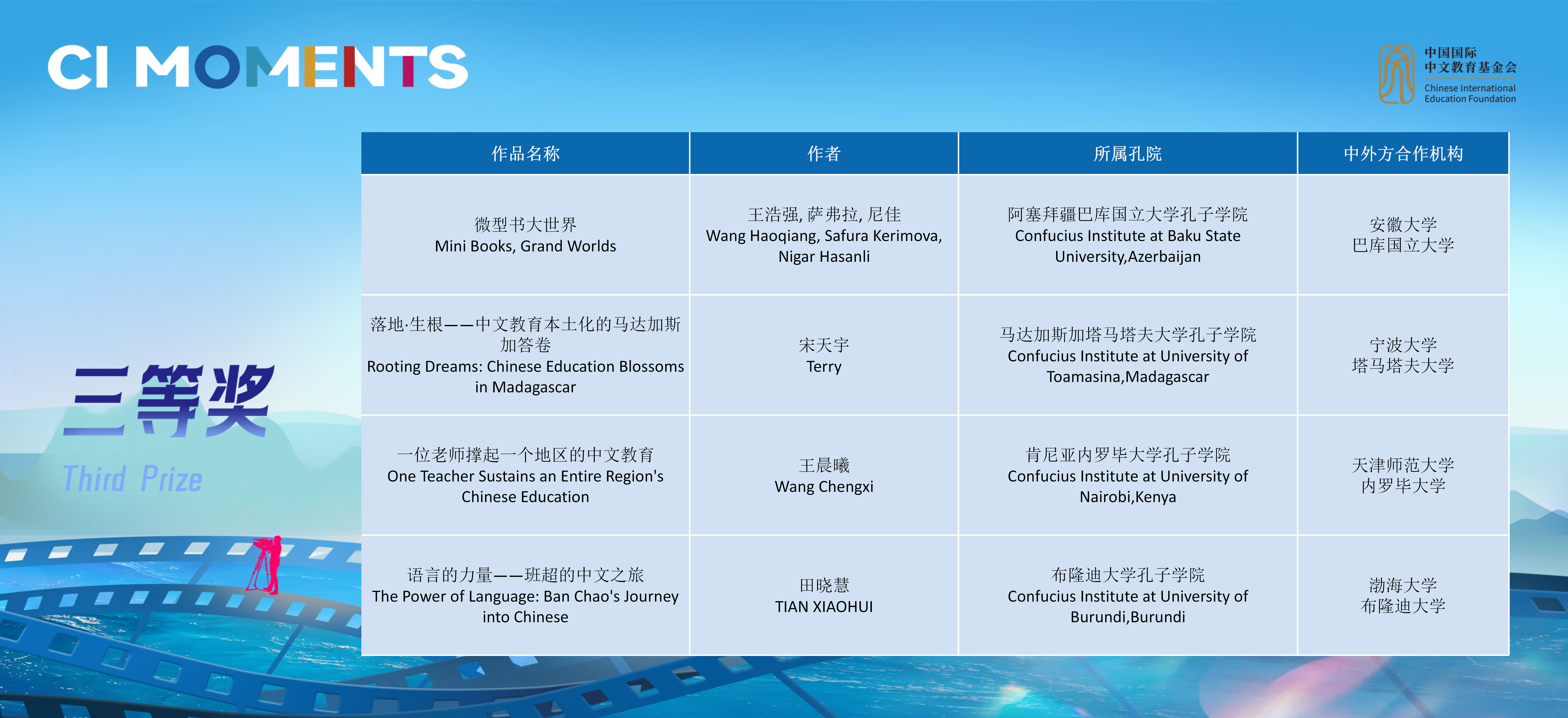 CI MOMENTS

中国国际中文教育基金会
Chinese International Education Foundation

三等奖
Third Prize

| 作品名称 | 作者 | 所属孔院 | 中外方合作机构 |
|---|---|---|---|
| 微型书大世界 Mini Books, Grand Worlds | 王浩强, 萨弗拉, 尼佳 Wang Haoqiang, Safura Kerimova, Nigar Hasanli | 阿塞拜疆巴库国立大学孔子学院 Confucius Institute at Baku State University,Azerbaijan | 安徽大学 巴库国立大学 |
| 落地·生根——中文教育本土化的马达加斯加答卷 Rooting Dreams: Chinese Education Blossoms in Madagascar | 宋天宇 Terry | 马达加斯加塔马塔夫大学孔子学院 Confucius Institute at University of Toamasina,Madagascar | 宁波大学 塔马塔夫大学 |
| 一位老师撑起一个地区的中文教育 One Teacher Sustains an Entire Region's Chinese Education | 王晨曦 Wang Chengxi | 肯尼亚内罗毕大学孔子学院 Confucius Institute at University of Nairobi,Kenya | 天津师范大学 内罗毕大学 |
| 语言的力量——班超的中文之旅 The Power of Language: Ban Chao's Journey into Chinese | 田晓慧 TIAN XIAOHUI | 布隆迪大学孔子学院 Confucius Institute at University of Burundi,Burundi | 渤海大学 布隆迪大学 |